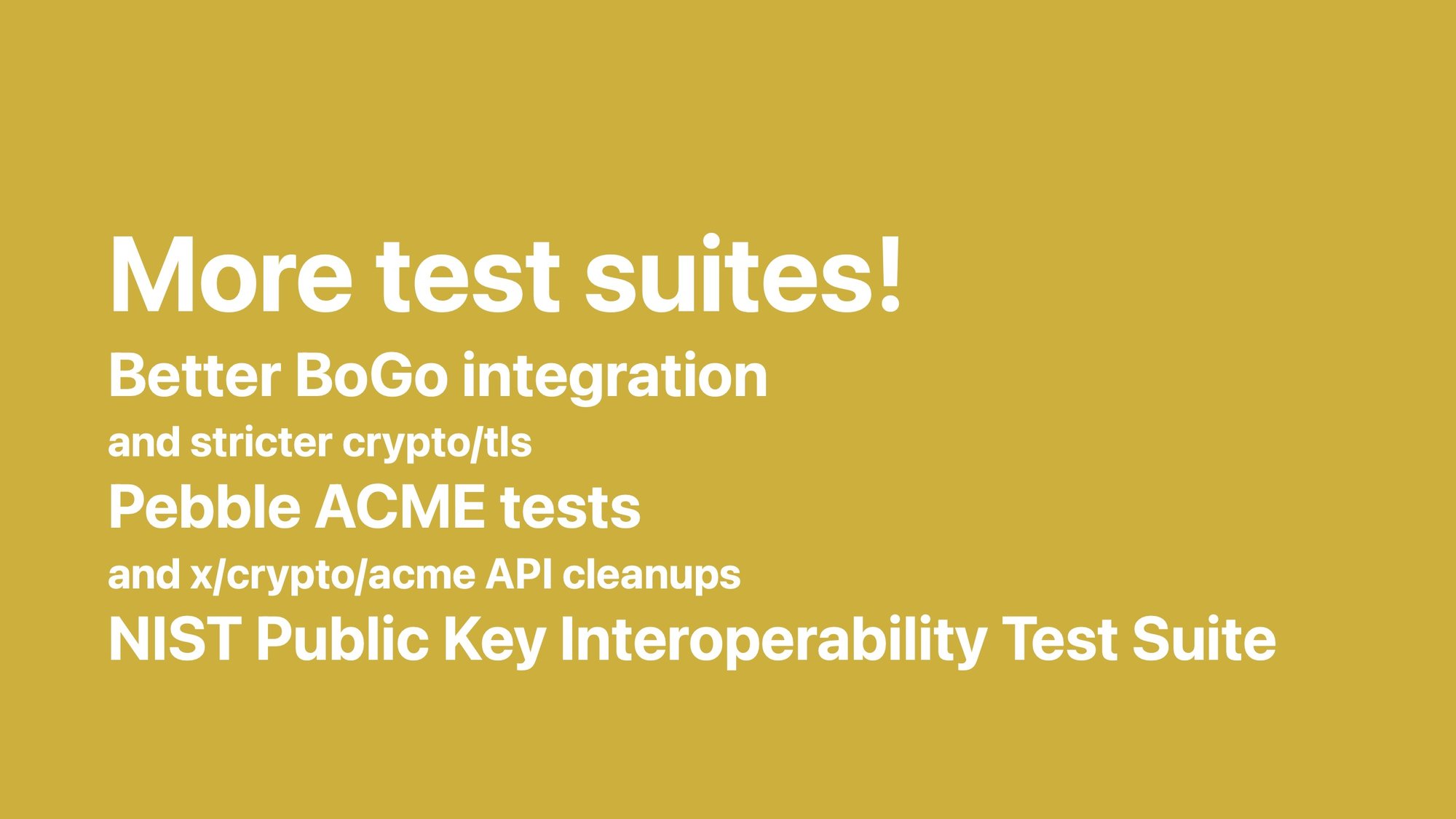 More test suites!

Better BoGo integration

and stricter crypto/tls

Pebble ACME tests

and x/crypto/acme API cleanups

NIST Public Key Interoperability Test Suite